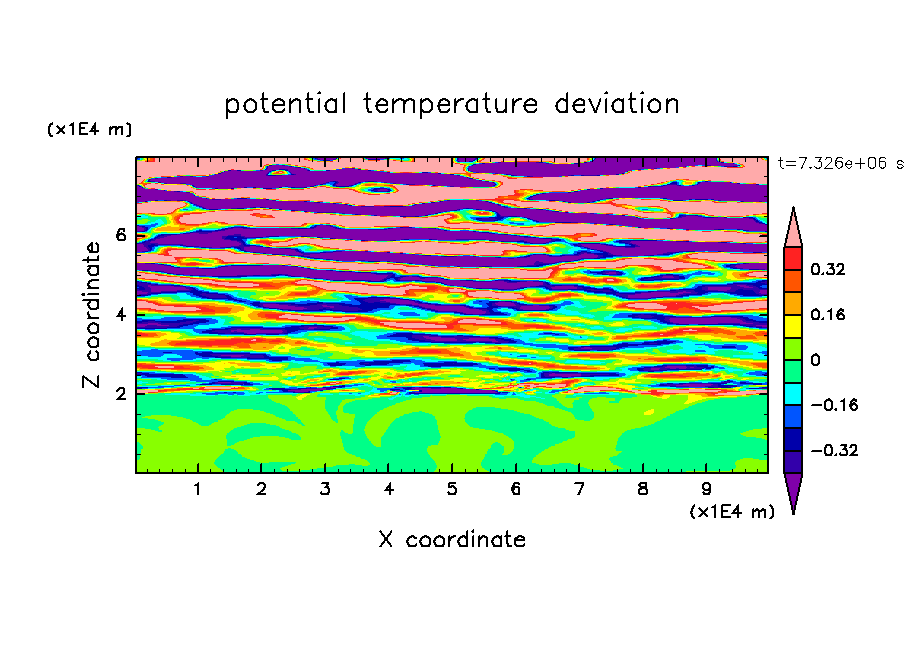 potential temperature deviation

(x1E4 m)

t=7.326e+06 s

Z coordinate

6
4
2

0.32
0.16
0
−0.16
−0.32

1 2 3 4 5 6 7 8 9

(x1E4 m)

X coordinate